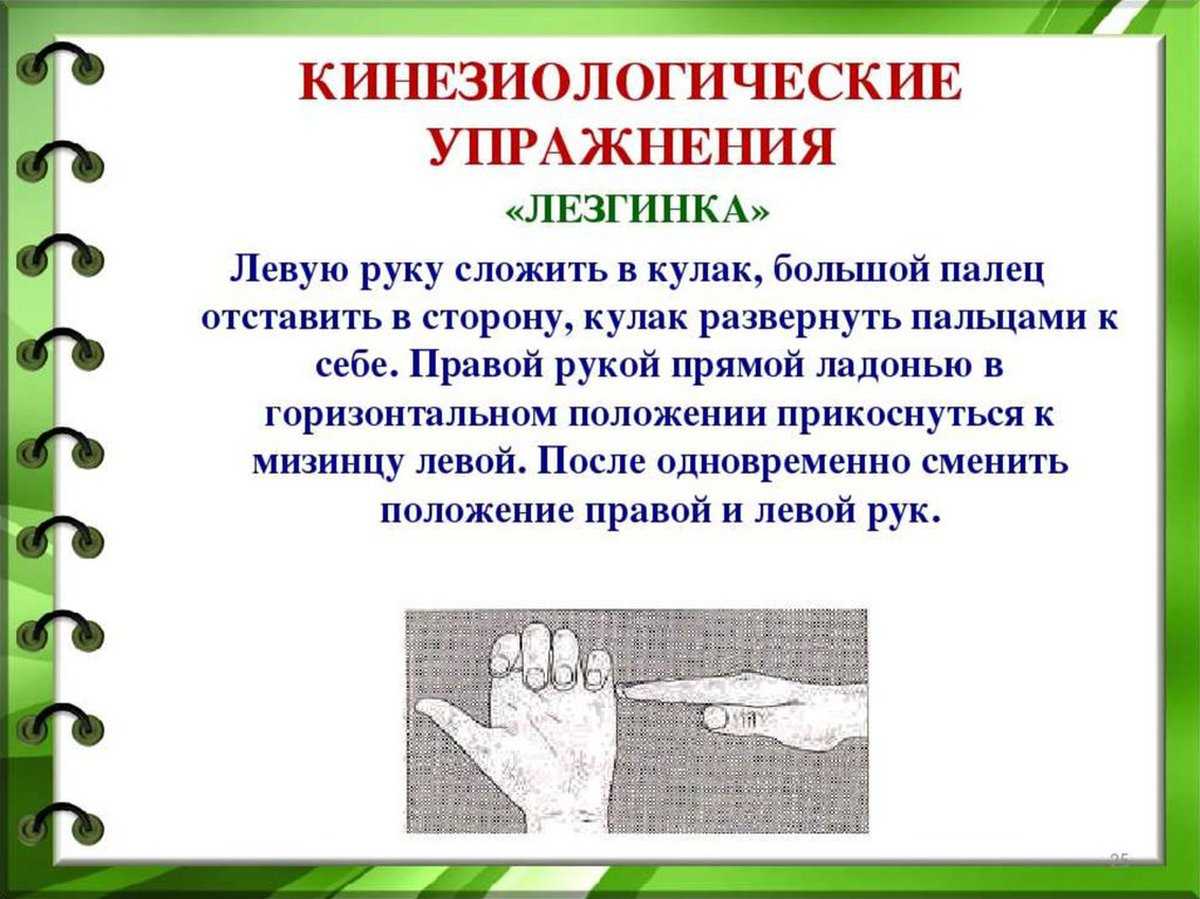 КИНЕЗИОЛОГИЧЕСКИЕ УПРАЖНЕНИЯ

«ЛЕЗГИНКА»

Левую руку сложить в кулак, большой палец отставить в сторону, кулак развернуть пальцами к себе. Правой рукой прямой ладонью в горизонтальном положении прикоснуться к мизинцу левой. После одновременно сменить положение правой и левой рук.

25